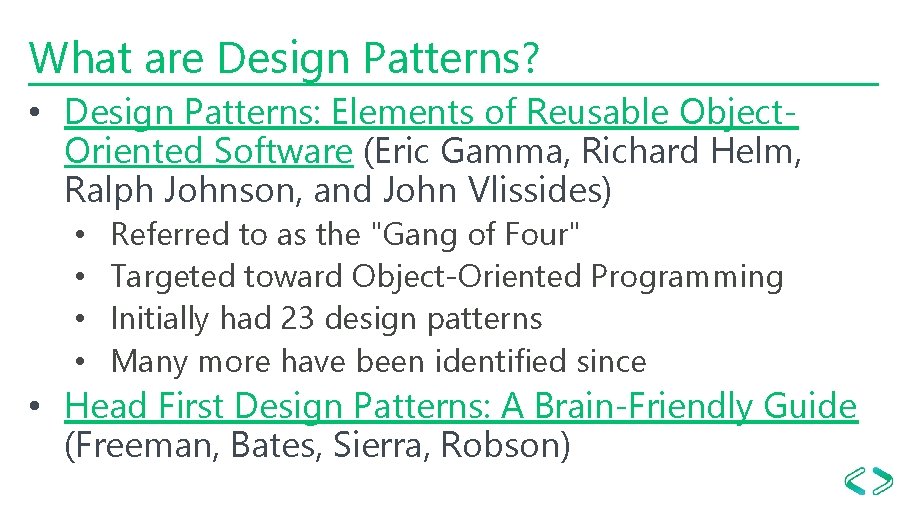 What are Design Patterns?

• Design Patterns: Elements of Reusable Object-Oriented Software (Eric Gamma, Richard Helm, Ralph Johnson, and John Vlissides)
 • Referred to as the "Gang of Four"
 • Targeted toward Object-Oriented Programming
 • Initially had 23 design patterns
 • Many more have been identified since
• Head First Design Patterns: A Brain-Friendly Guide (Freeman, Bates, Sierra, Robson)